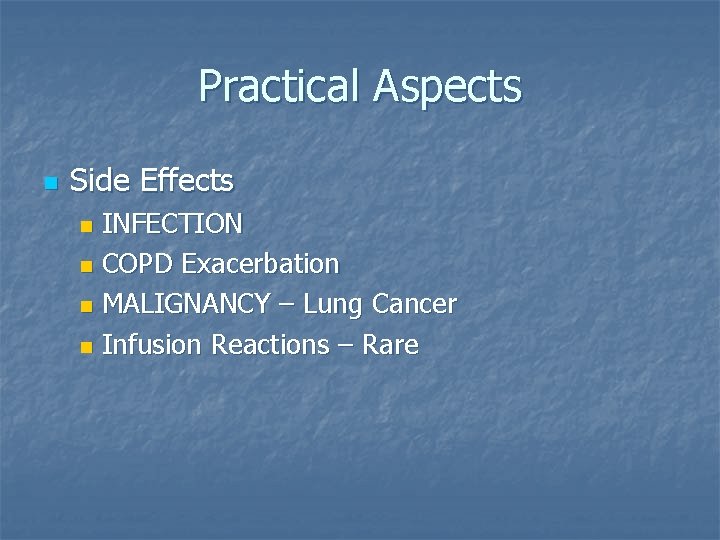 Practical Aspects

• Side Effects
• INFECTION
• COPD Exacerbation
• MALIGNANCY – Lung Cancer
• Infusion Reactions – Rare